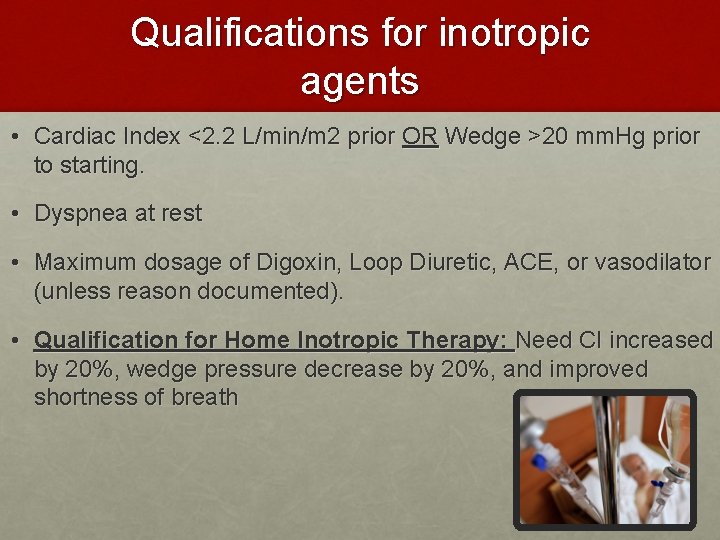 Qualifications for inotropic agents

• Cardiac Index <2.2 L/min/m2 prior OR Wedge >20 mmHg prior to starting.

• Dyspnea at rest

• Maximum dosage of Digoxin, Loop Diuretic, ACE, or vasodilator (unless reason documented).

• Qualification for Home Inotropic Therapy: Need CI increased by 20%, wedge pressure decrease by 20%, and improved shortness of breath